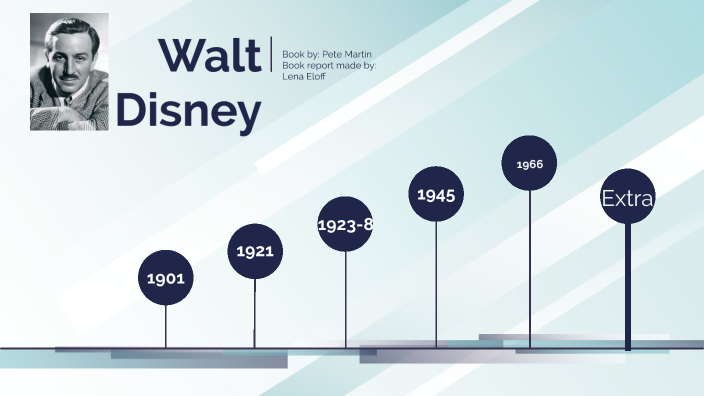 Walt Disney

Book by: Pete Martin
Book report made by:
Lena Eloff

1901

1921

1923-8

1945

1966

Extra